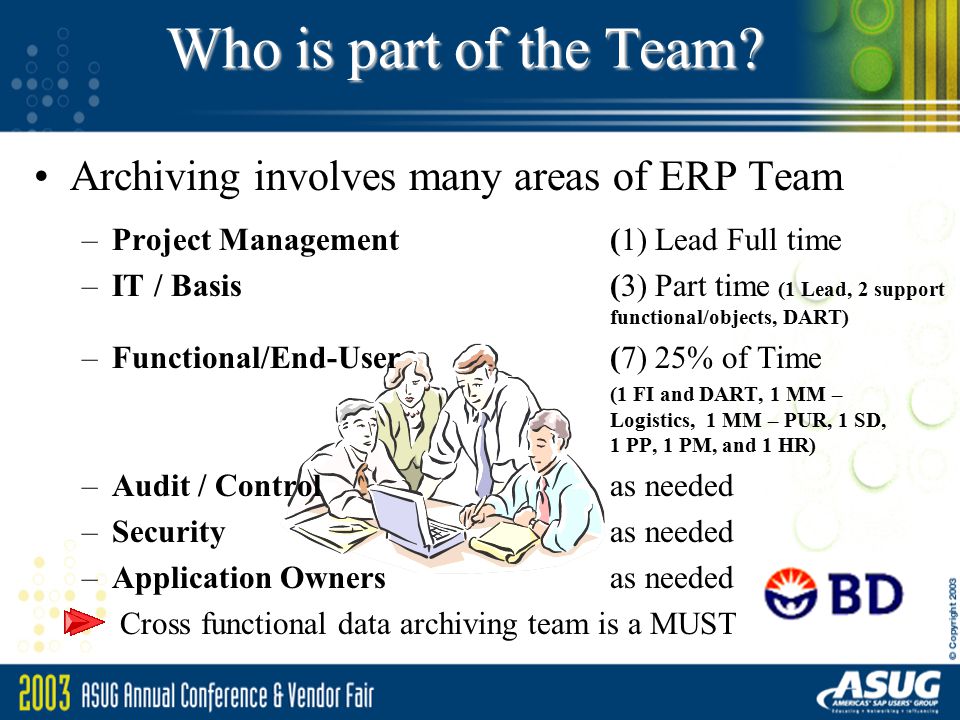 Who is part of the Team?

• Archiving involves many areas of ERP Team

– **Project Management** (1) Lead Full time

– **IT / Basis** (3) Part time (1 Lead, 2 support functional/objects, DART)

– **Functional/End-User** (7) 25% of Time (1 FI and DART, 1 MM – Logistics, 1 MM – PUR, 1 SD, 1 PP, 1 PM, and 1 HR)

– **Audit / Control** as needed

– **Security** as needed

– **Application Owners** as needed

Cross functional data archiving team is a MUST

BD

© Copyright 2003

2003 ASUG Annual Conference & Vendor Fair

ASUG AMERICAS' SAP USERS' GROUP Educating • Networking • Influencing